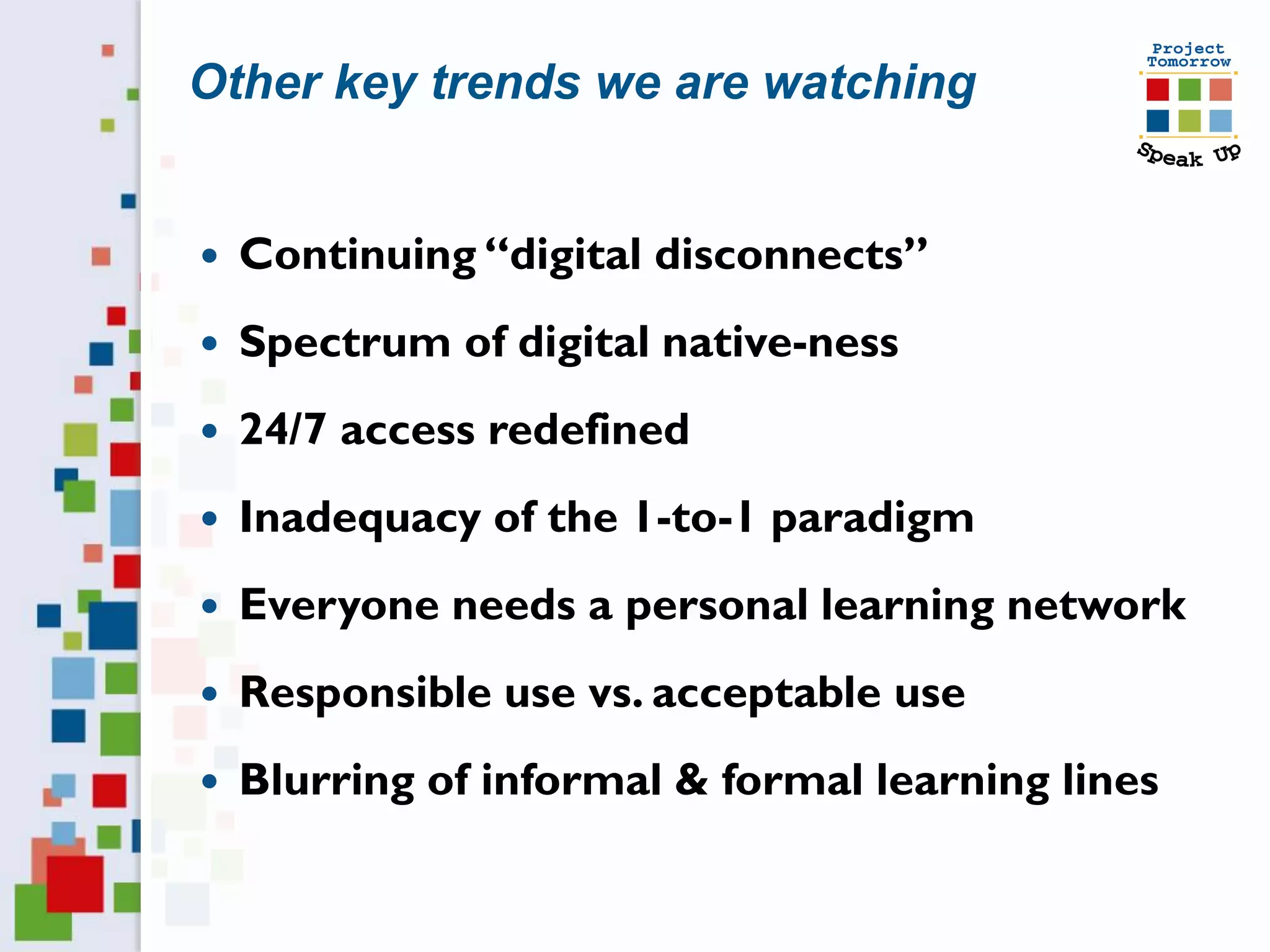 Other key trends we are watching

Project Tomorrow
Speak Up

• Continuing "digital disconnects"
• Spectrum of digital native-ness
• 24/7 access redefined
• Inadequacy of the 1-to-1 paradigm
• Everyone needs a personal learning network
• Responsible use vs. acceptable use
• Blurring of informal & formal learning lines